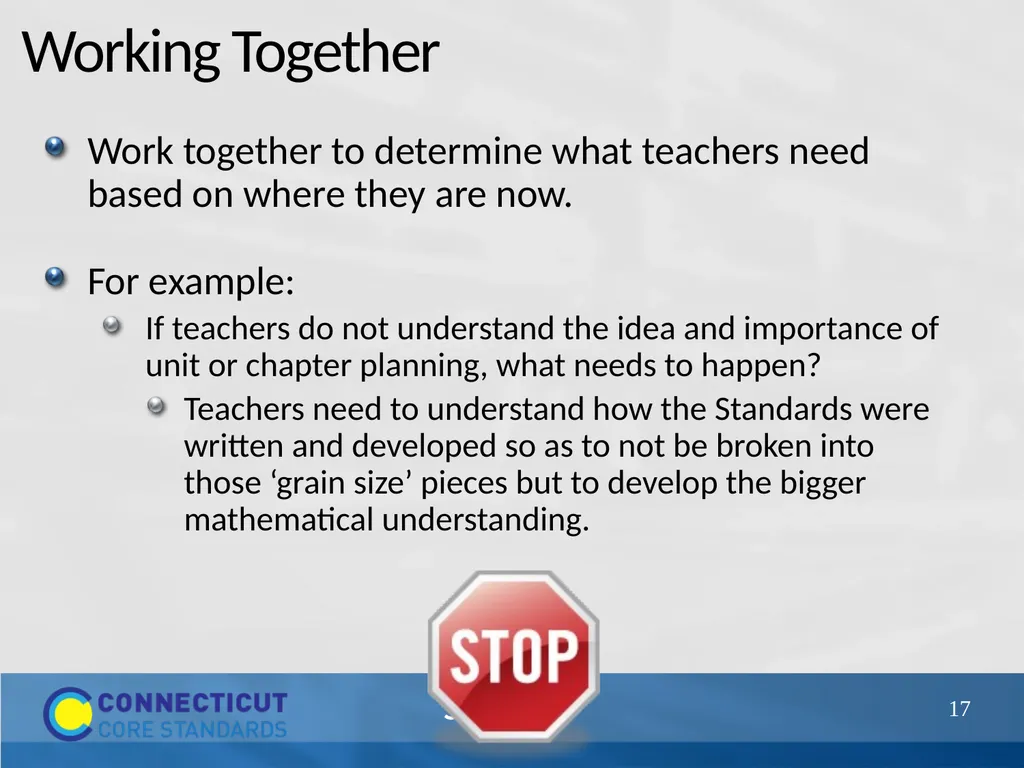 Working Together

Work together to determine what teachers need based on where they are now.

For example:

If teachers do not understand the idea and importance of unit or chapter planning, what needs to happen?

Teachers need to understand how the Standards were written and developed so as to not be broken into those ‘grain size’ pieces but to develop the bigger mathematical understanding.

STOP

CONNECTICUT
CORE STANDARDS

17